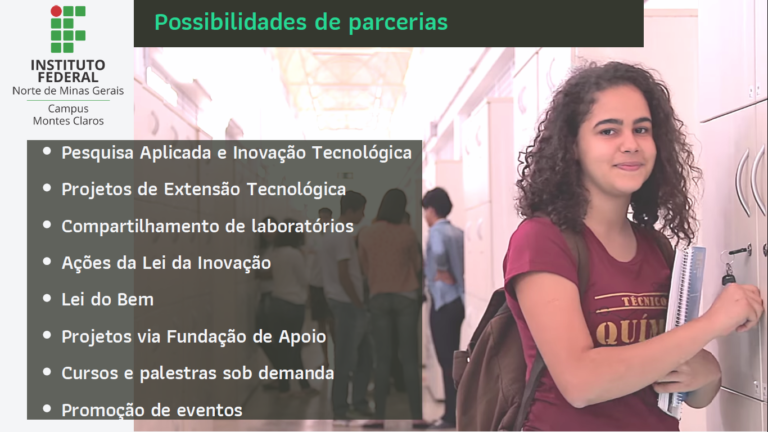 INSTITUTO FEDERAL
Norte de Minas Gerais
Campus
Montes Claros

Possibilidades de parcerias

• Pesquisa Aplicada e Inovação Tecnológica
• Projetos de Extensão Tecnológica
• Compartilhamento de laboratórios
• Ações da Lei da Inovação
• Lei do Bem
• Projetos via Fundação de Apoio
• Cursos e palestras sob demanda
• Promoção de eventos

TÉCNICO
QUÍM